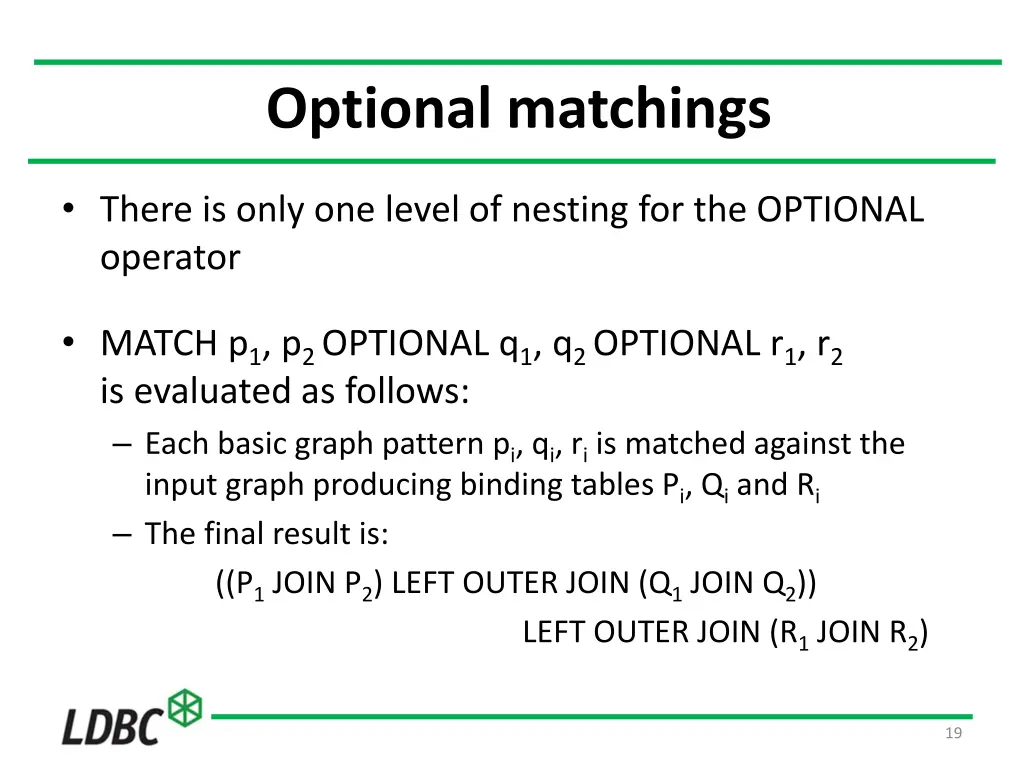 Optional matchings

• There is only one level of nesting for the OPTIONAL operator

• MATCH $p_1$, $p_2$ OPTIONAL $q_1$, $q_2$ OPTIONAL $r_1$, $r_2$ is evaluated as follows:
– Each basic graph pattern $p_i$, $q_i$, $r_i$ is matched against the input graph producing binding tables $P_i$, $Q_i$ and $R_i$
– The final result is:
(($P_1$ JOIN $P_2$) LEFT OUTER JOIN ($Q_1$ JOIN $Q_2$))
LEFT OUTER JOIN ($R_1$ JOIN $R_2$)

LDBC

19